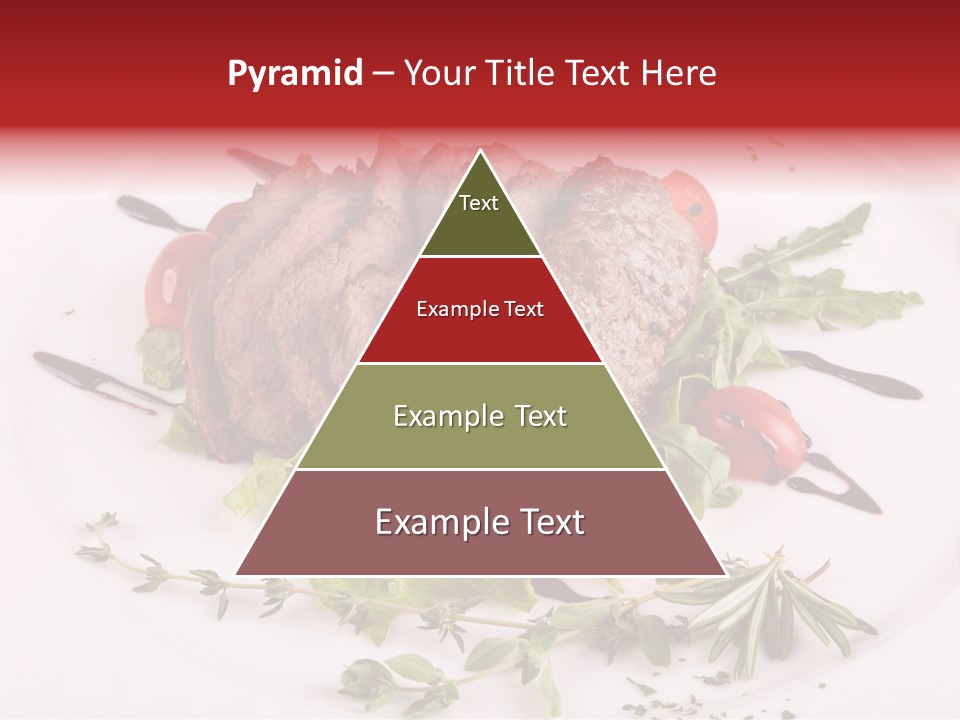 Pyramid – Your Title Text Here

Text

Example Text

Example Text

Example Text